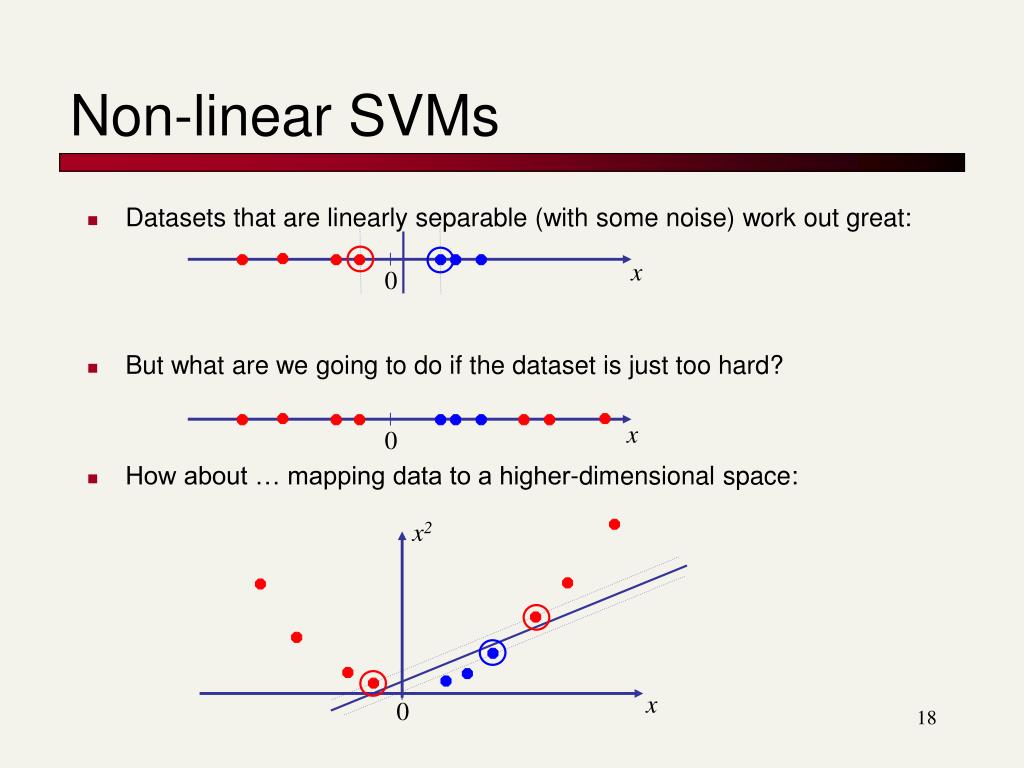 Non-linear SVMs

Datasets that are linearly separable (with some noise) work out great:

0
$x$

But what are we going to do if the dataset is just too hard?

0
$x$

How about … mapping data to a higher-dimensional space:

$x^2$

0
$x$

18